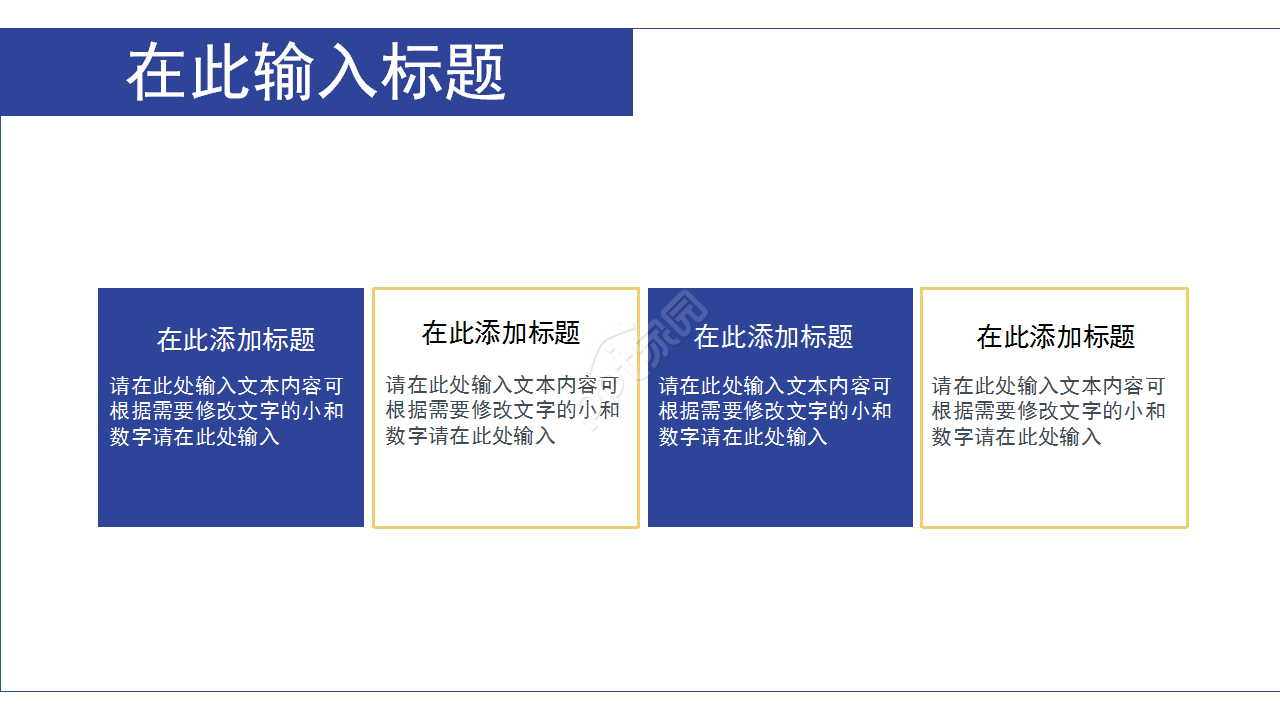 在此输入标题

在此添加标题

请在此处输入文本内容可根据需要修改文字的小和数字请在此处输入

在此添加标题

请在此处输入文本内容可根据需要修改文字的小和数字请在此处输入

在此添加标题

请在此处输入文本内容可根据需要修改文字的小和数字请在此处输入

在此添加标题

请在此处输入文本内容可根据需要修改文字的小和数字请在此处输入